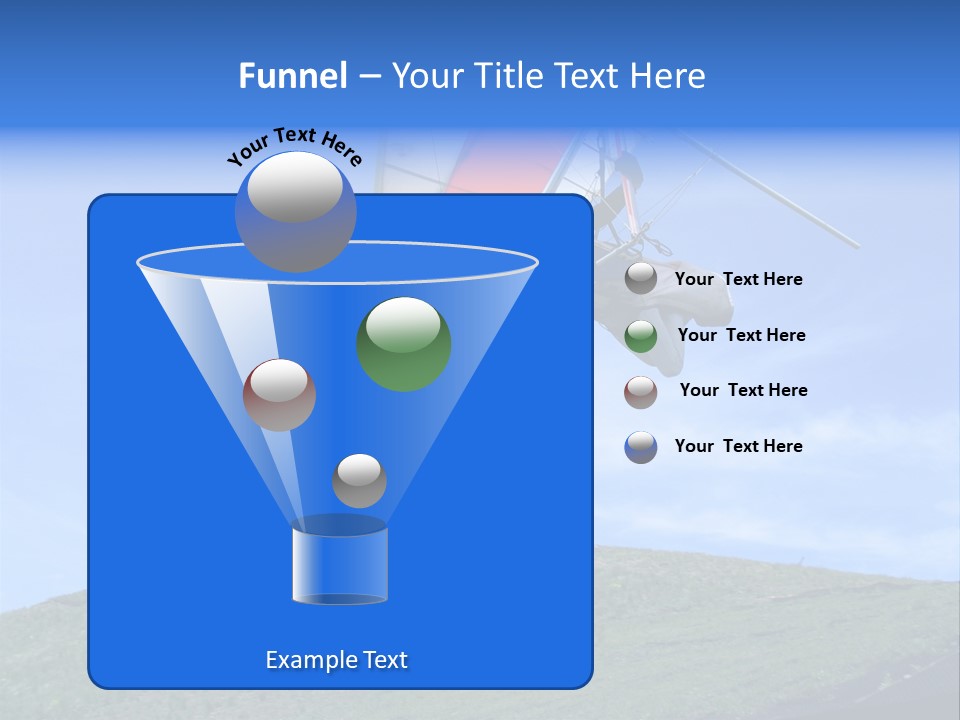 Funnel – Your Title Text Here

Your Text Here

Your Text Here

Your Text Here

Your Text Here

Your Text Here

Example Text